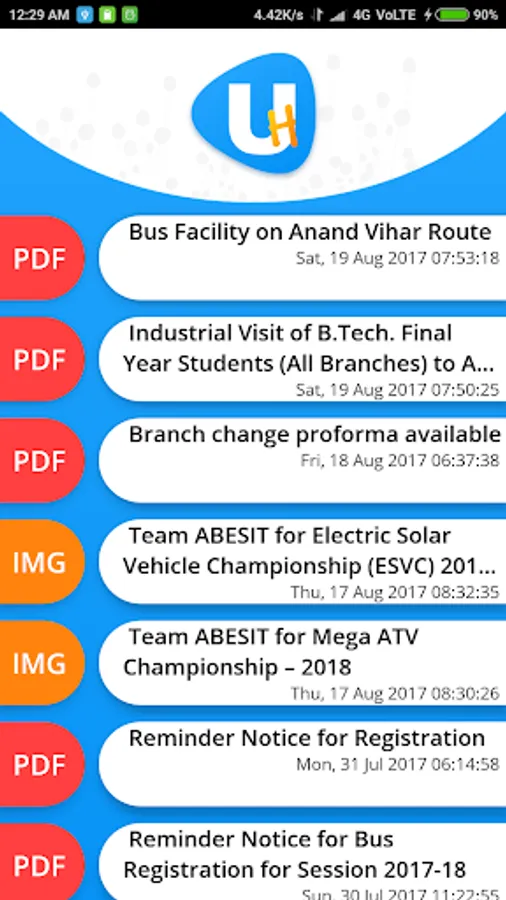 12:29 AM 4.42K/s 4G VoLTE 90%

UH

PDF
Bus Facility on Anand Vihar Route
Sat, 19 Aug 2017 07:53:18

PDF
Industrial Visit of B.Tech. Final Year Students (All Branches) to A...
Sat, 19 Aug 2017 07:50:25

PDF
Branch change proforma available
Fri, 18 Aug 2017 06:37:38

IMG
Team ABESIT for Electric Solar Vehicle Championship (ESVC) 201...
Thu, 17 Aug 2017 08:32:35

IMG
Team ABESIT for Mega ATV Championship – 2018
Thu, 17 Aug 2017 08:30:26

PDF
Reminder Notice for Registration
Mon, 31 Jul 2017 06:14:58

PDF
Reminder Notice for Bus Registration for Session 2017-18
Sun, 30 Jul 2017 11:22:55